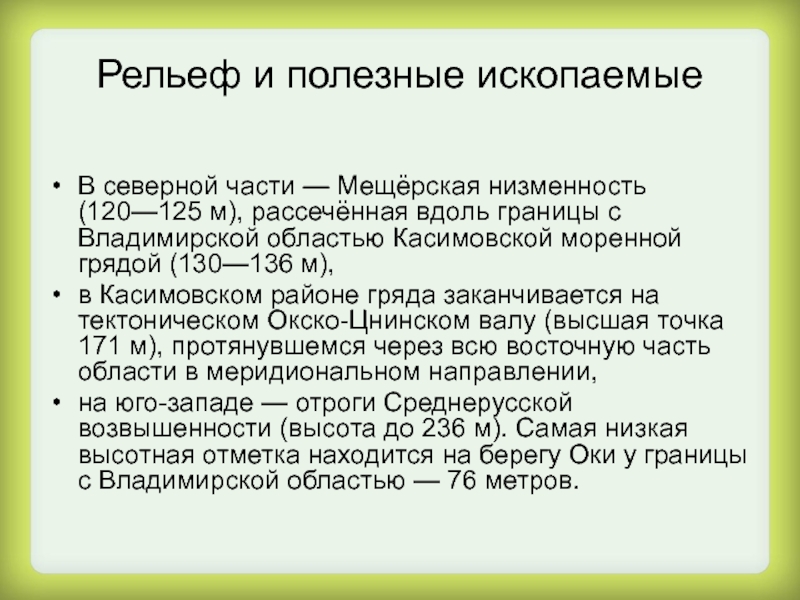 Рельеф и полезные ископаемые

• В северной части — Мещёрская низменность (120—125 м), рассечённая вдоль границы с Владимирской областью Касимовской моренной грядой (130—136 м),

• в Касимовском районе гряда заканчивается на тектоническом Окско-Цнинском валу (высшая точка 171 м), протянувшемся через всю восточную часть области в меридиональном направлении,

• на юго-западе — отроги Среднерусской возвышенности (высота до 236 м). Самая низкая высотная отметка находится на берегу Оки у границы с Владимирской областью — 76 метров.